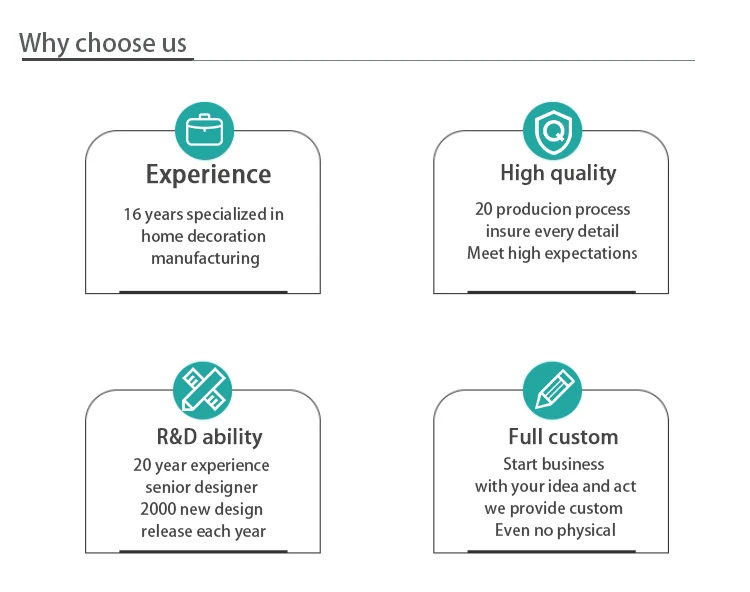 Why choose us

Experience

16 years specialized in home decoration manufacturing

High quality

20 producion process insure every detail Meet high expectations

R&D ability

20 year experience senior designer 2000 new design release each year

Full custom

Start business with your idea and act we provide custom Even no physical